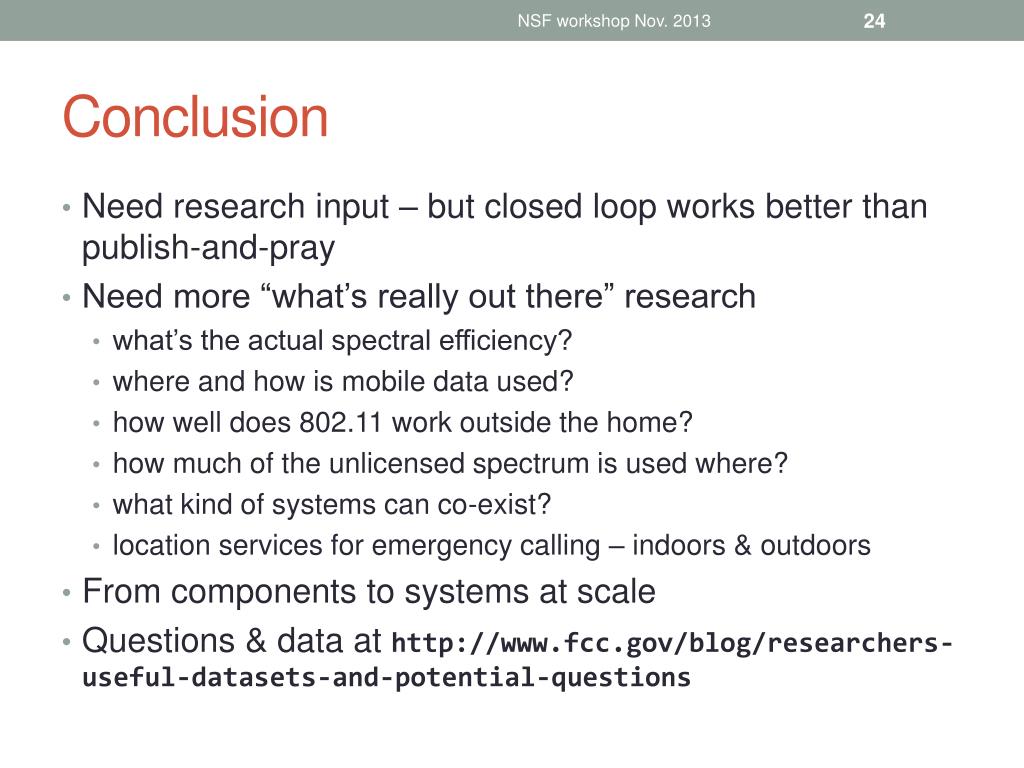 NSF workshop Nov. 2013 24

Conclusion

• Need research input – but closed loop works better than publish-and-pray
• Need more “what’s really out there” research
  • what’s the actual spectral efficiency?
  • where and how is mobile data used?
  • how well does 802.11 work outside the home?
  • how much of the unlicensed spectrum is used where?
  • what kind of systems can co-exist?
  • location services for emergency calling – indoors & outdoors
• From components to systems at scale
• Questions & data at http://www.fcc.gov/blog/researchers-useful-datasets-and-potential-questions